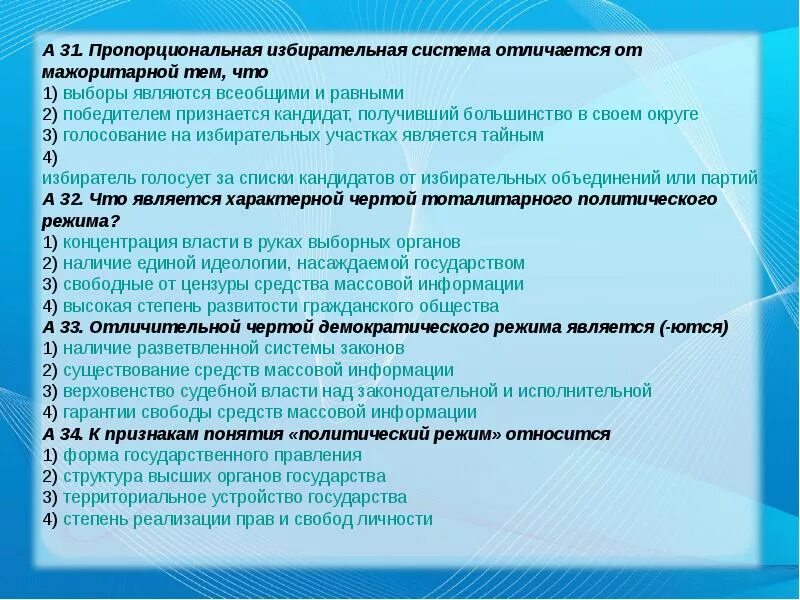 А 31. Пропорциональная избирательная система отличается от мажоритарной тем, что
1) выборы являются всеобщими и равными
2) победителем признается кандидат, получивший большинство в своем округе
3) голосование на избирательных участках является тайным
4)
избиратель голосует за списки кандидатов от избирательных объединений или партий
А 32. Что является характерной чертой тоталитарного политического режима?
1) концентрация власти в руках выборных органов
2) наличие единой идеологии, насаждаемой государством
3) свободные от цензуры средства массовой информации
4) высокая степень развитости гражданского общества
А 33. Отличительной чертой демократического режима является (-ются)
1) наличие разветвленной системы законов
2) существование средств массовой информации
3) верховенство судебной власти над законодательной и исполнительной
4) гарантии свободы средств массовой информации
А 34. К признакам понятия «политический режим» относится
1) форма государственного правления
2) структура высших органов государства
3) территориальное устройство государства
4) степень реализации прав и свобод личности